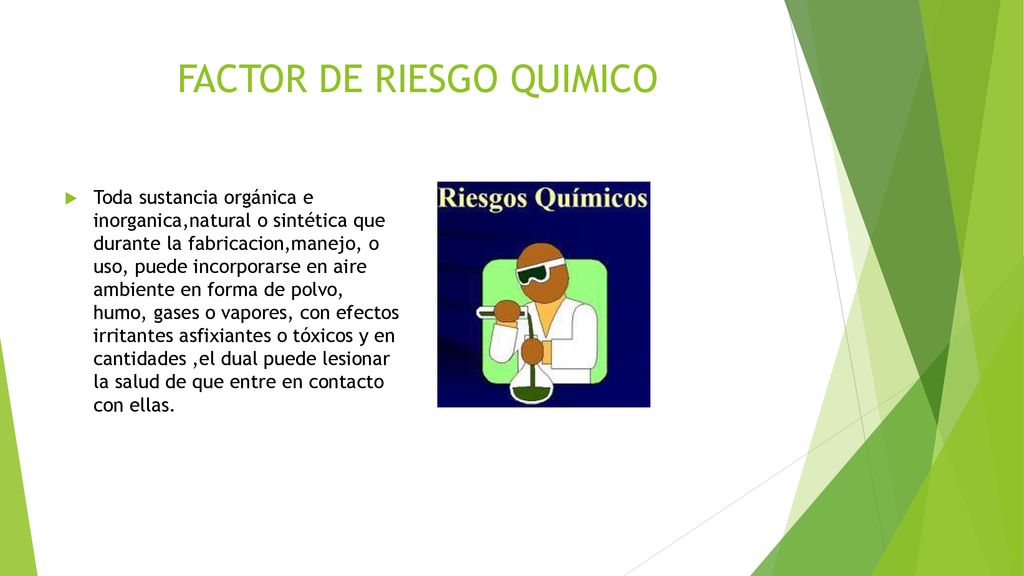 FACTOR DE RIESGO QUIMICO

Toda sustancia orgánica e inorganica,natural o sintética que durante la fabricacion,manejo, o uso, puede incorporarse en aire ambiente en forma de polvo, humo, gases o vapores, con efectos irritantes asfixiantes o tóxicos y en cantidades ,el dual puede lesionar la salud de que entre en contacto con ellas.

Riesgos Químicos